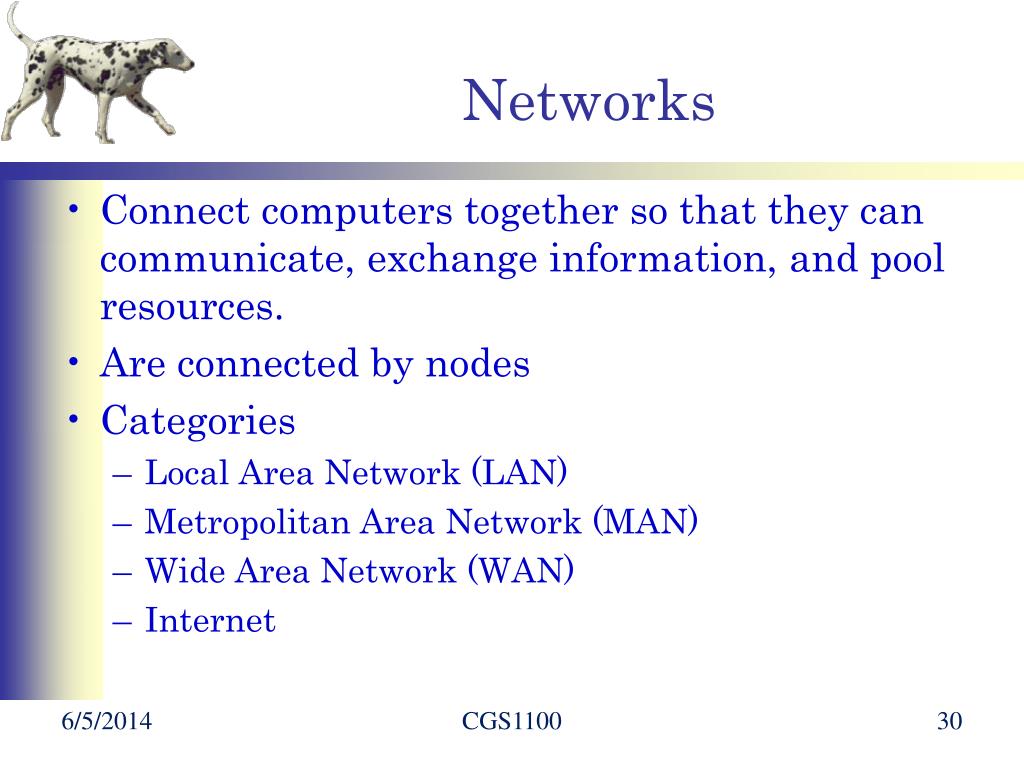 Networks

• Connect computers together so that they can communicate, exchange information, and pool resources.
• Are connected by nodes
• Categories
– Local Area Network (LAN)
– Metropolitan Area Network (MAN)
– Wide Area Network (WAN)
– Internet

6/5/2014
CGS1100
30